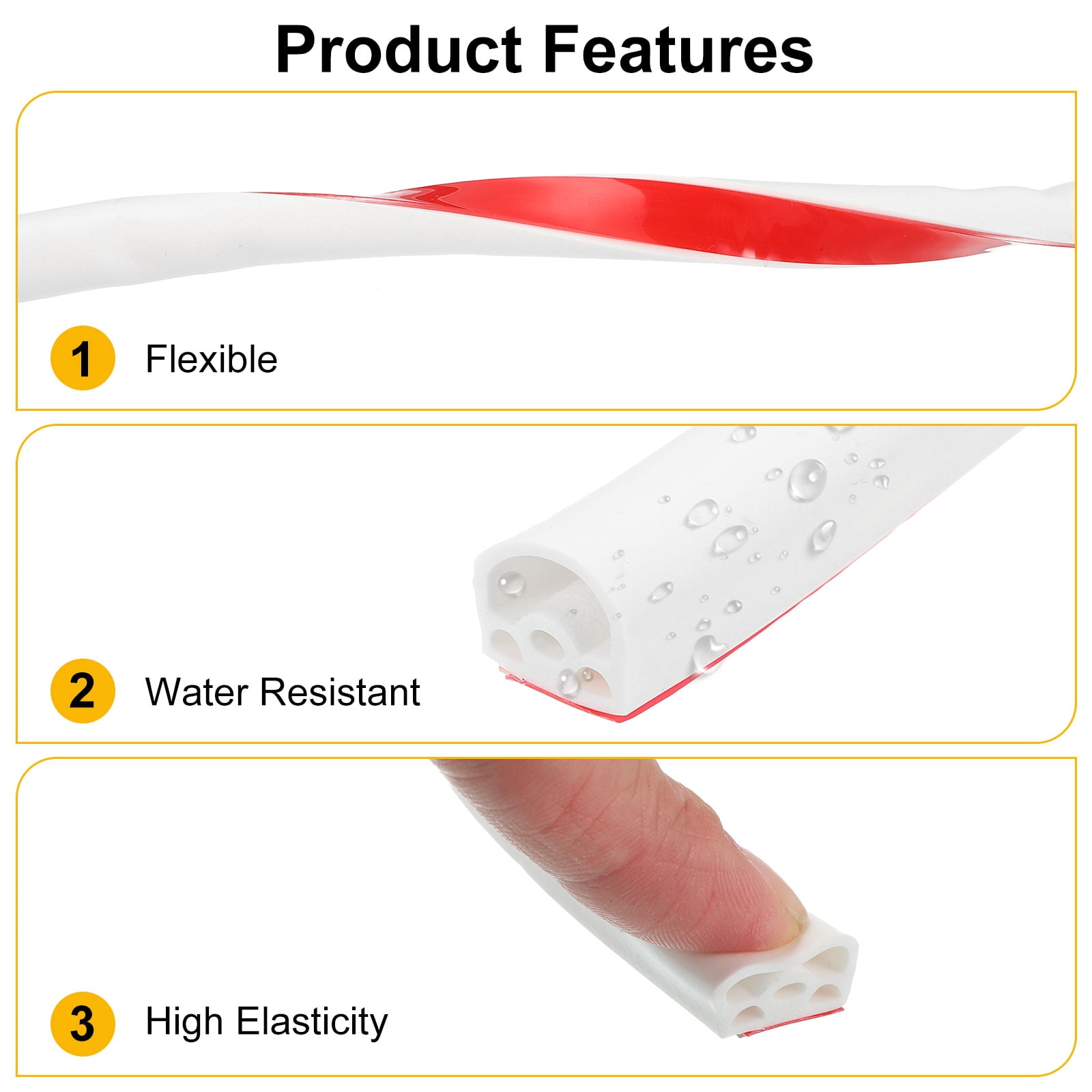 Product Features

1 Flexible

2 Water Resistant

3 High Elasticity